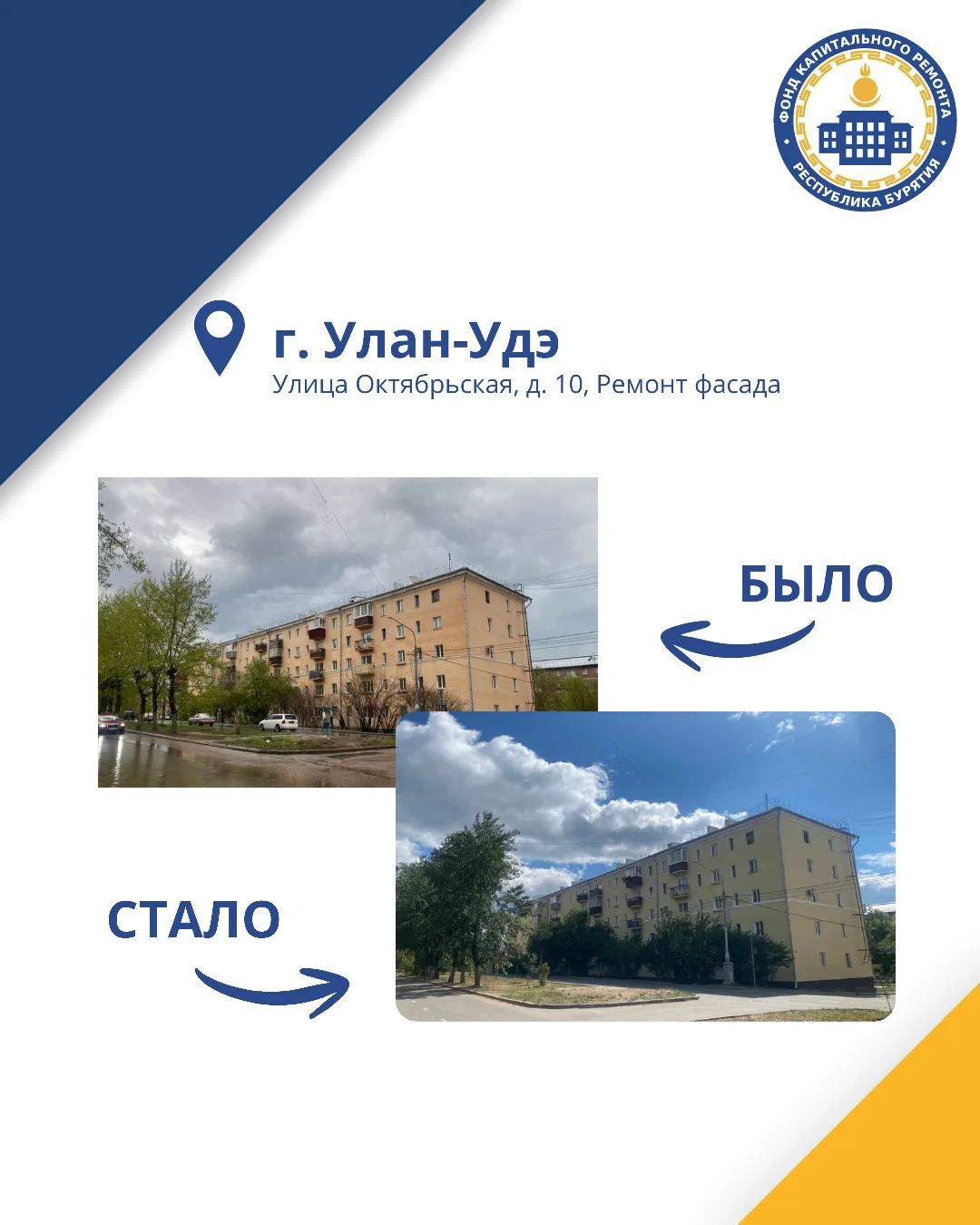 ФОНД КАПИТАЛЬНОГО РЕМОНТА
РЕСПУБЛИКА БУРЯТИЯ

г. Улан-Удэ
Улица Октябрьская, д. 10, Ремонт фасада

БЫЛО

СТАЛО